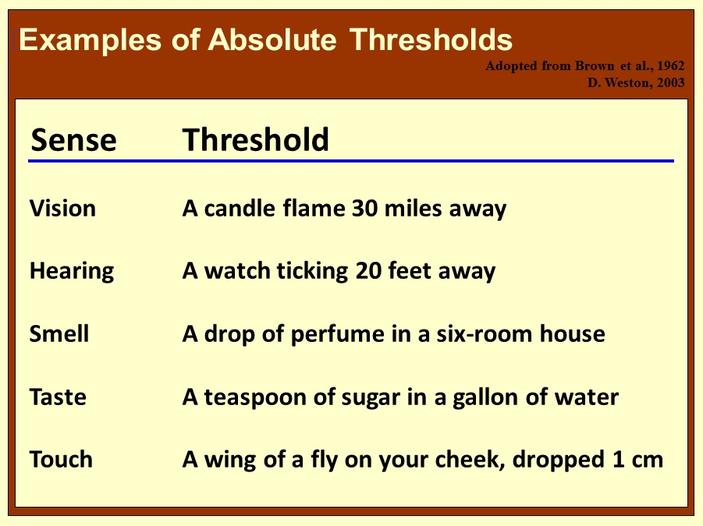 Examples of Absolute Thresholds

Adopted from Brown et al., 1962
D. Weston, 2003

| Sense | Threshold |
|---|---|
| Vision | A candle flame 30 miles away |
| Hearing | A watch ticking 20 feet away |
| Smell | A drop of perfume in a six-room house |
| Taste | A teaspoon of sugar in a gallon of water |
| Touch | A wing of a fly on your cheek, dropped 1 cm |